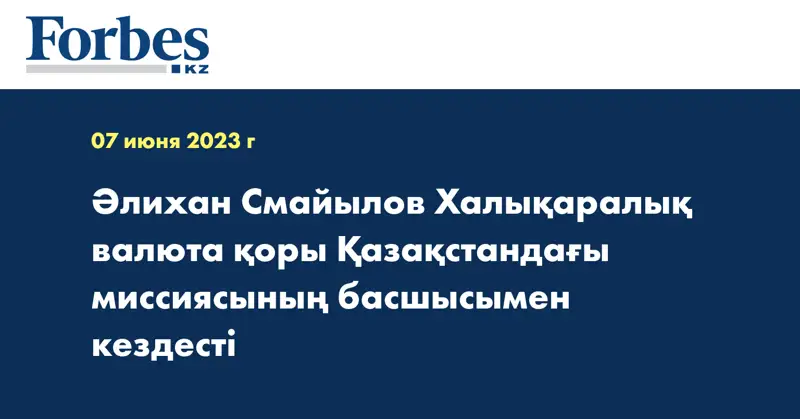 Forbes
KZ

07 июня 2023 г

Әлихан Смайылов Халықаралық валюта қоры Қазақстандағы миссиясының басшысымен кездесті